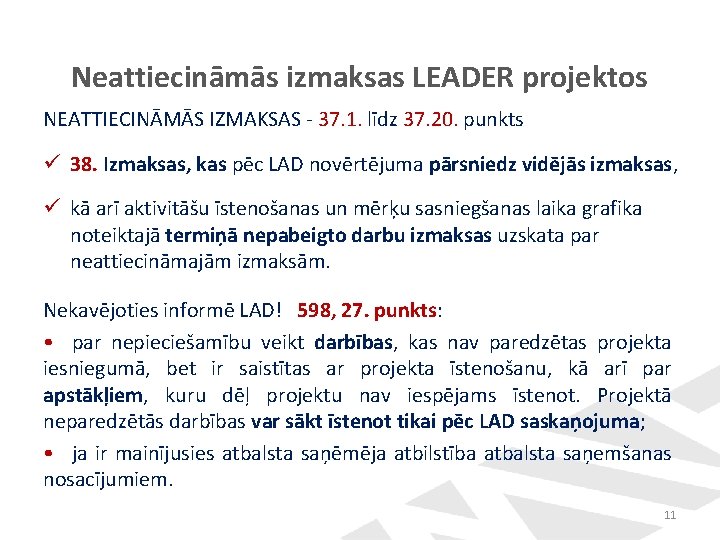 Neattiecināmās izmaksas LEADER projektos

NEATTIECINĀMĀS IZMAKSAS - 37.1. līdz 37.20. punkts

✓ 38. Izmaksas, kas pēc LAD novērtējuma pārsniedz vidējās izmaksas,

✓ kā arī aktivitāšu īstenošanas un mērķu sasniegšanas laika grafika noteiktajā termiņā nepabeigto darbu izmaksas uzskata par neattiecināmajām izmaksām.

Nekavējoties informē LAD! 598, 27. punkts:

• par nepieciešamību veikt darbības, kas nav paredzētas projekta iesniegumā, bet ir saistītas ar projekta īstenošanu, kā arī par apstākļiem, kuru dēļ projektu nav iespējams īstenot. Projektā neparedzētās darbības var sākt īstenot tikai pēc LAD saskaņojuma;

• ja ir mainījusies atbalsta saņēmēja atbilstība atbalsta saņemšanas nosacījumiem.

11